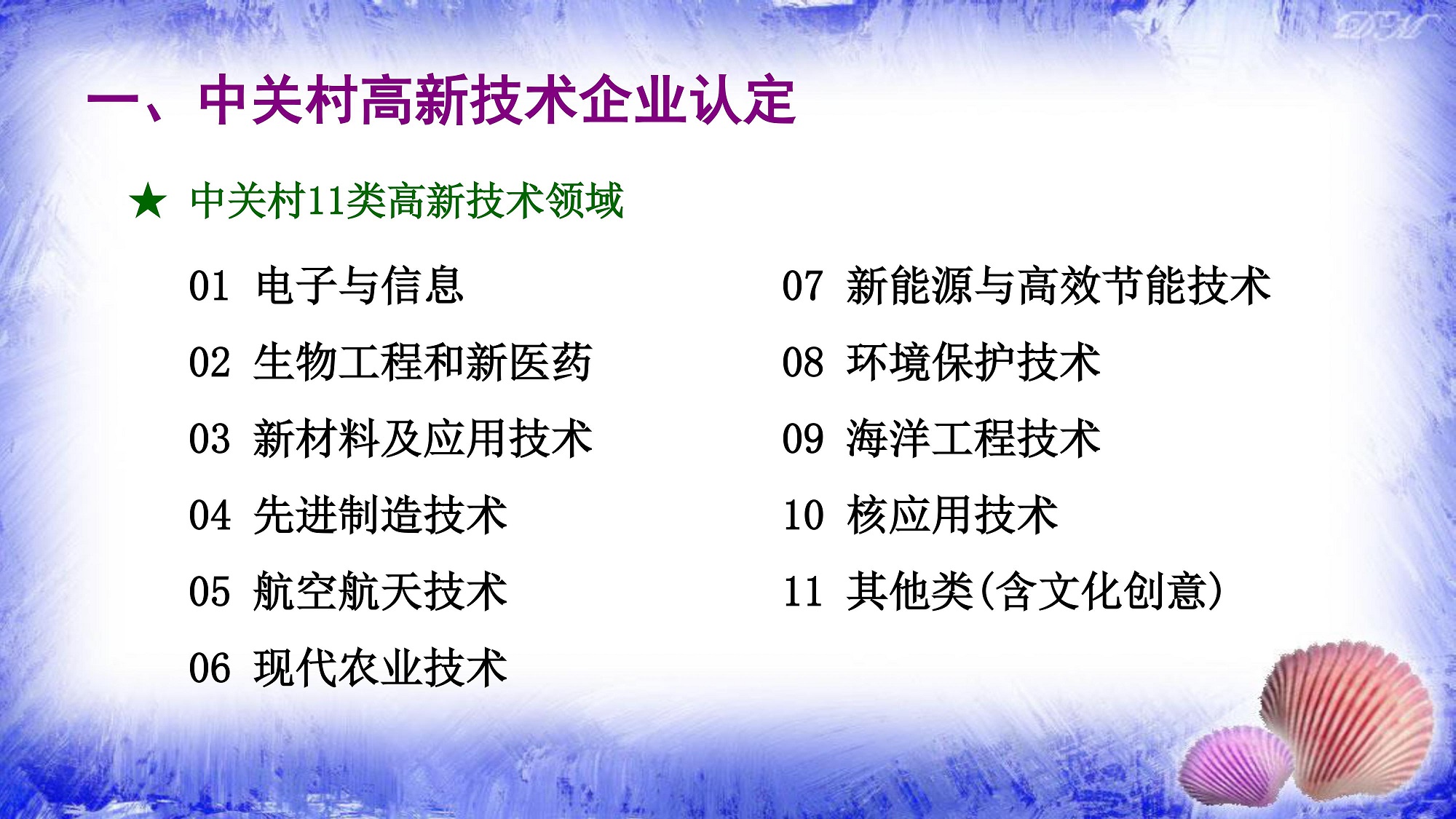 一、中关村高新技术企业认定

★ 中关村11类高新技术领域

01 电子与信息

02 生物工程和新医药

03 新材料及应用技术

04 先进制造技术

05 航空航天技术

06 现代农业技术

07 新能源与高效节能技术

08 环境保护技术

09 海洋工程技术

10 核应用技术

11 其他类(含文化创意)